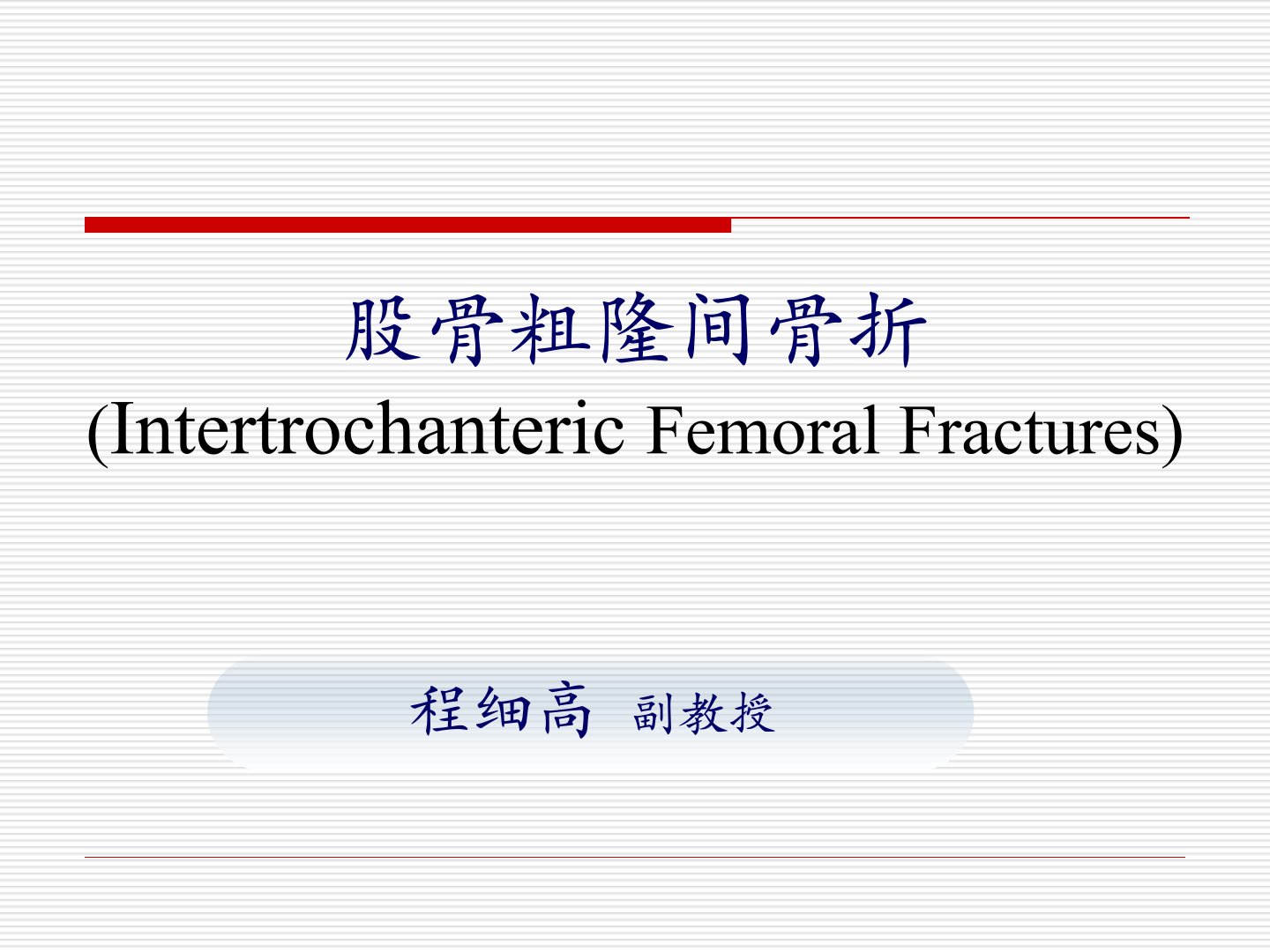 股骨粗隆间骨折
(Intertrochanteric Femoral Fractures)

程细高 副教授